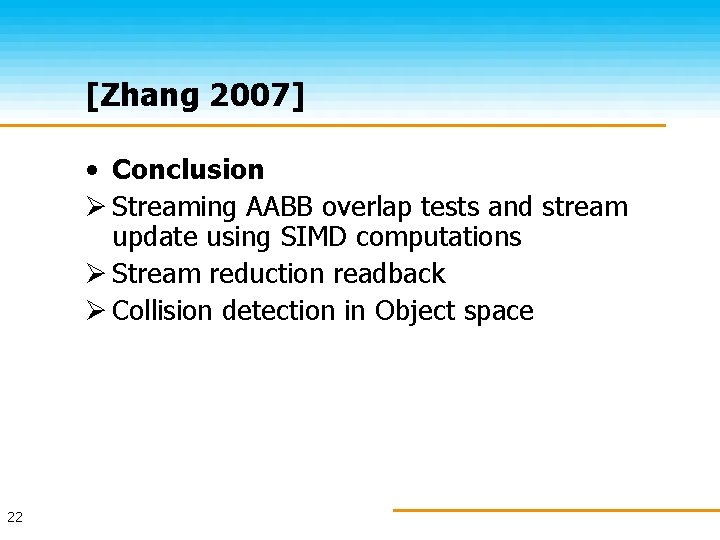 [Zhang 2007]

• Conclusion

➢ Streaming AABB overlap tests and stream update using SIMD computations

➢ Stream reduction readback

➢ Collision detection in Object space

22